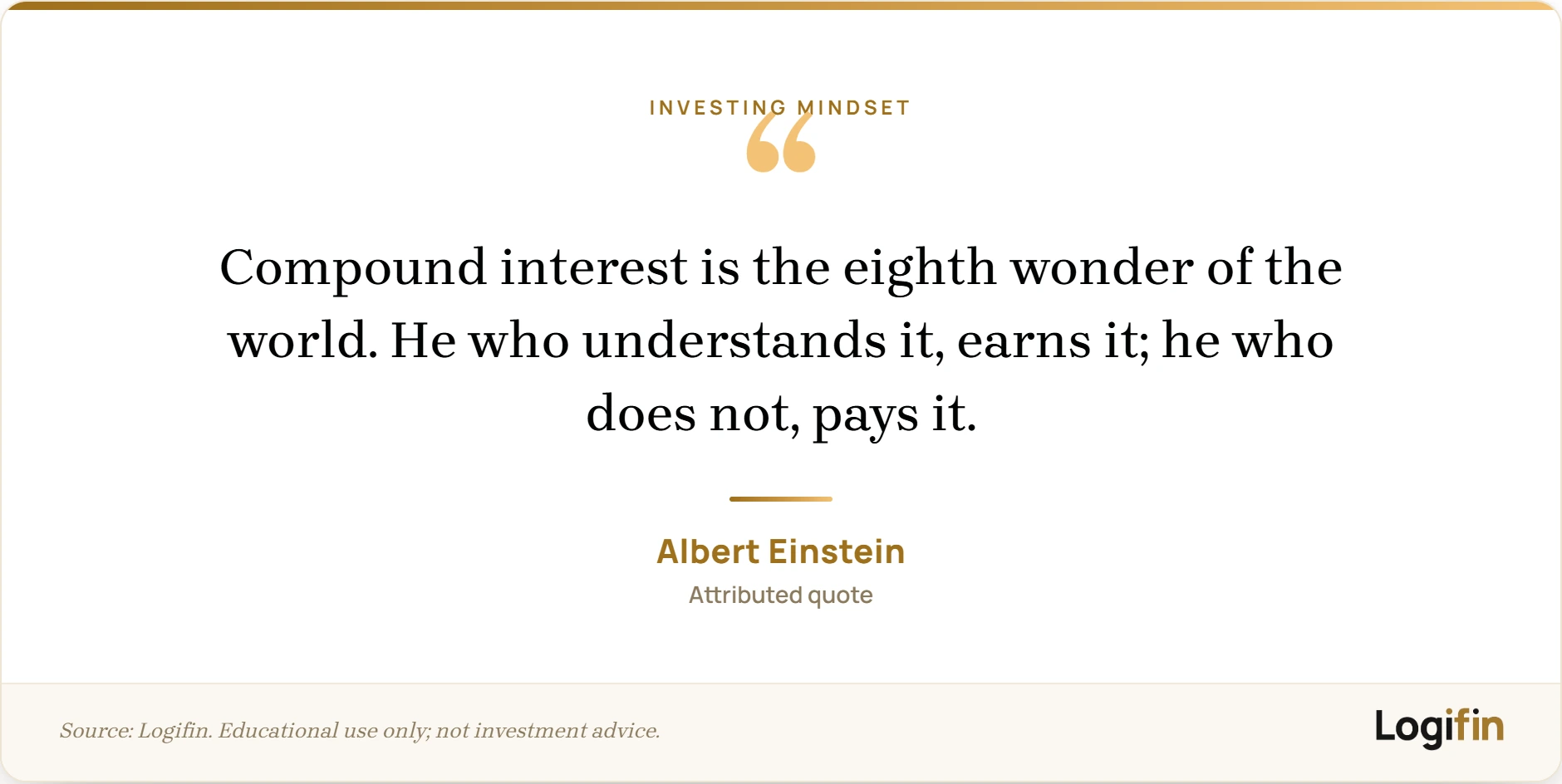 INVESTING MINDSET

“

Compound interest is the eighth wonder of the world. He who understands it, earns it; he who does not, pays it.

Albert Einstein

Attributed quote

Source: Logifin. Educational use only; not investment advice.

Logifin